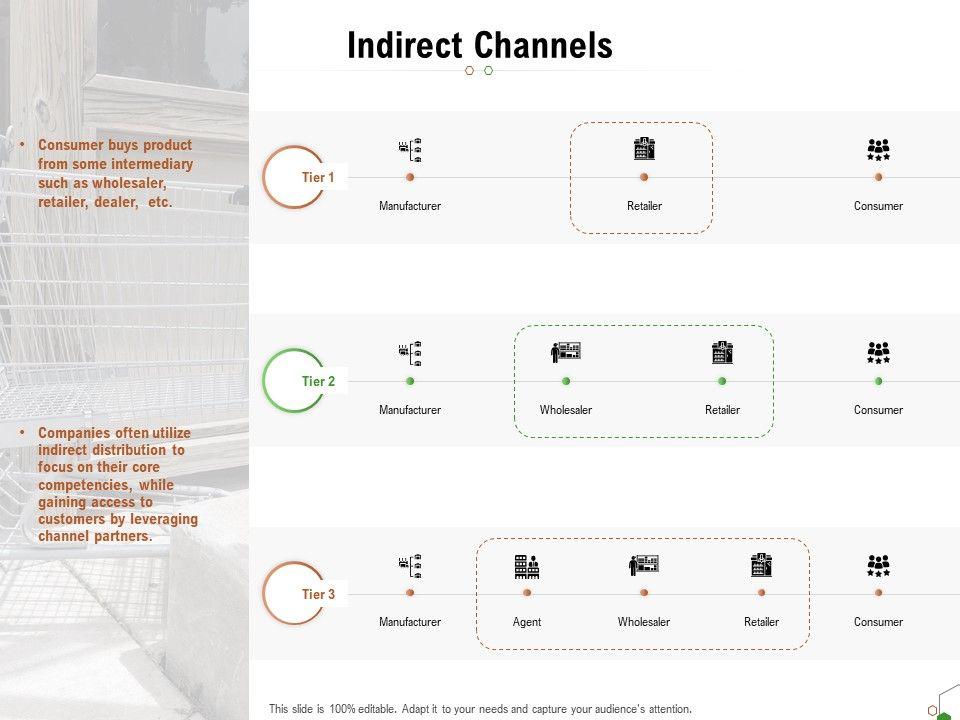 Indirect Channels

• Consumer buys product from some intermediary such as wholesaler, retailer, dealer, etc.

• Companies often utilize indirect distribution to focus on their core competencies, while gaining access to customers by leveraging channel partners.

Tier 1

Manufacturer

Retailer

Consumer

Tier 2

Manufacturer

Wholesaler

Retailer

Consumer

Tier 3

Manufacturer

Agent

Wholesaler

Retailer

Consumer

This slide is 100% editable. Adapt it to your needs and capture your audience's attention.